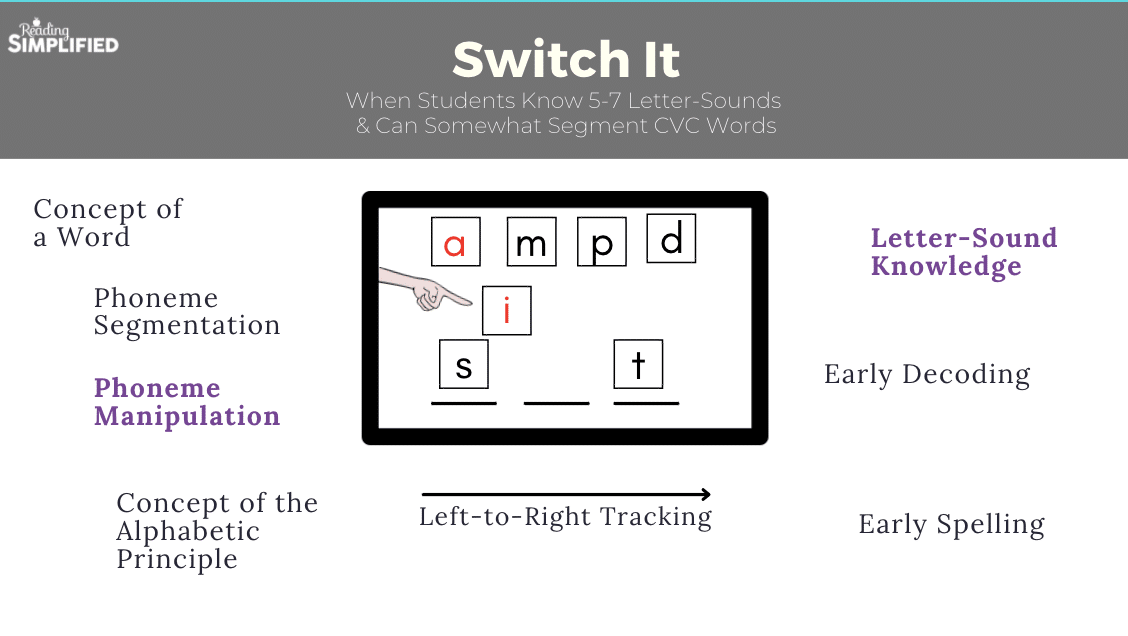 Reading SIMPLIFIED

Switch It

When Students Know 5-7 Letter-Sounds & Can Somewhat Segment CVC Words

Concept of a Word

Phoneme Segmentation

Phoneme Manipulation

Concept of the Alphabetic Principle

a m p d

i

s t

Left-to-Right Tracking

Letter-Sound Knowledge

Early Decoding

Early Spelling